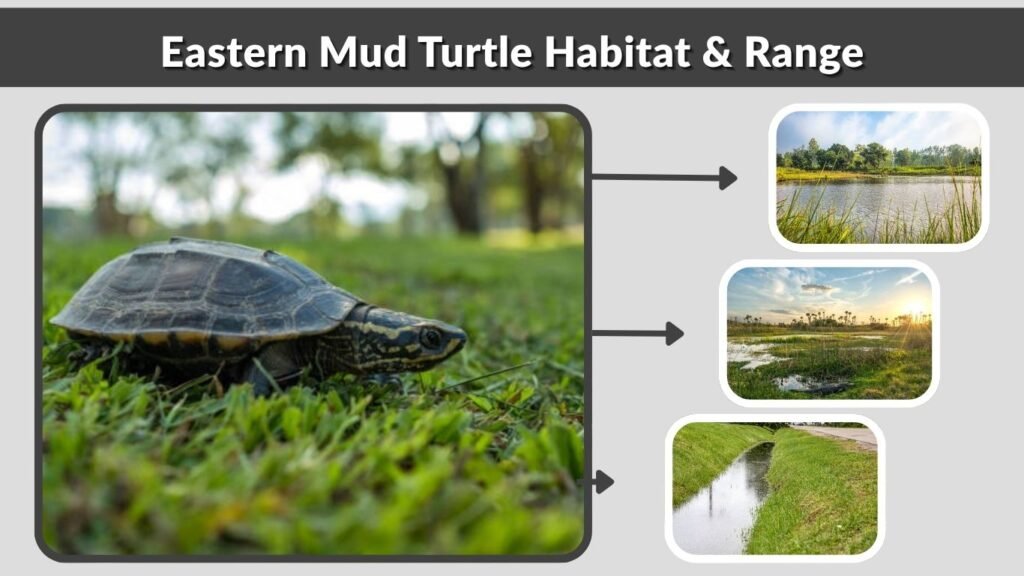 Eastern Mud Turtle Habitat & Range